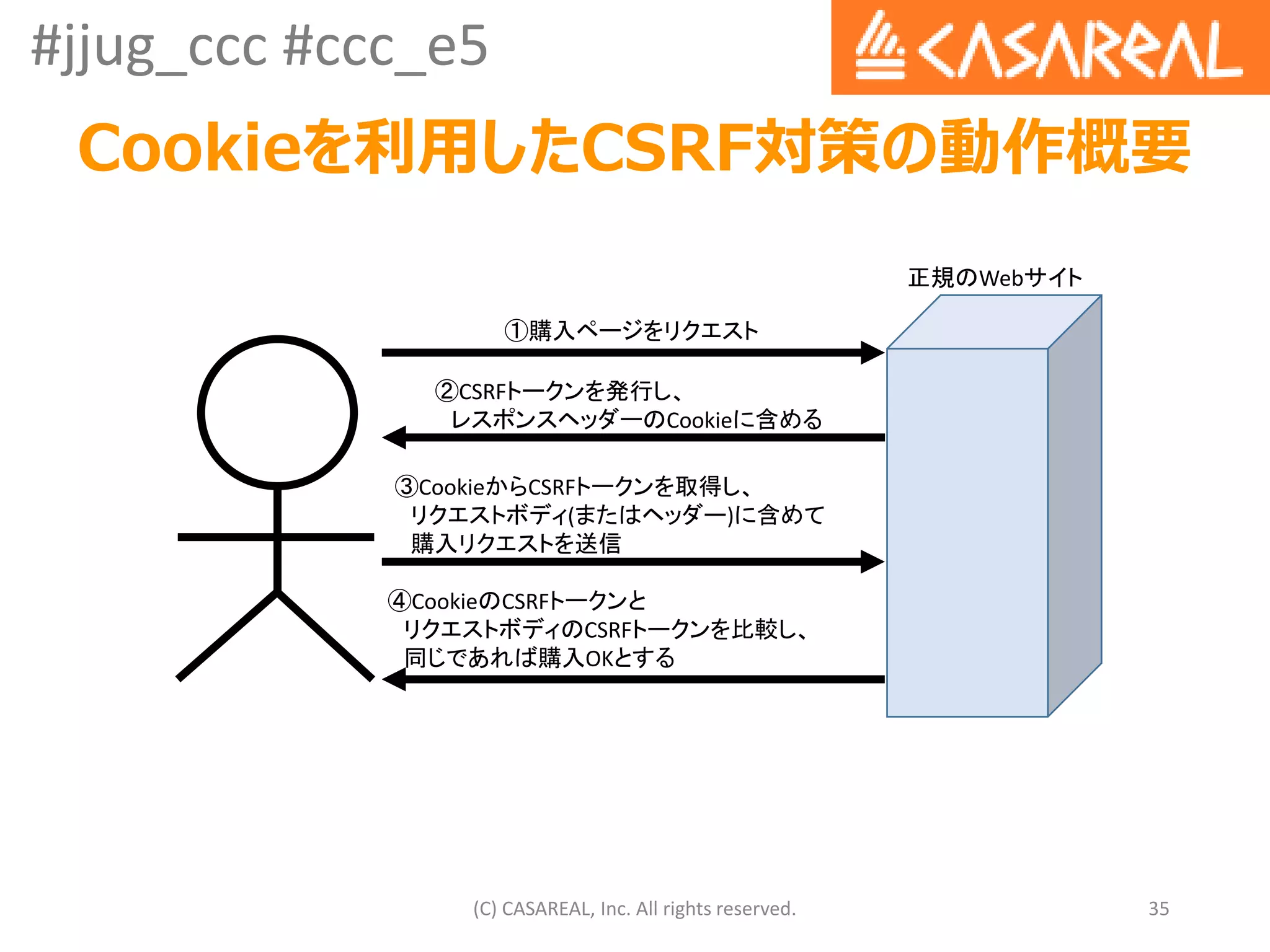 #jjug_ccc #ccc_e5

CASAREAL

Cookieを利用したCSRF対策の動作概要

正規のWebサイト

①購入ページをリクエスト

②CSRFトークンを発行し、
レスポンスヘッダーのCookieに含める

③CookieからCSRFトークンを取得し、
リクエストボディ(またはヘッダー)に含めて
購入リクエストを送信

④CookieのCSRFトークンと
リクエストボディのCSRFトークンを比較し、
同じであれば購入OKとする

(C) CASAREAL, Inc. All rights reserved.

35